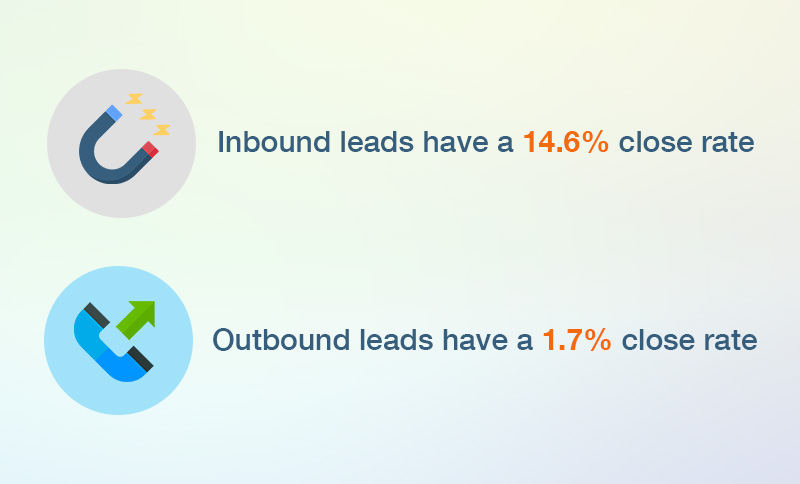 Inbound leads have a 14.6% close rate

Outbound leads have a 1.7% close rate